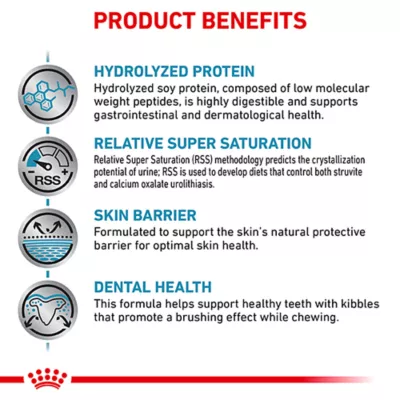 PRODUCT BENEFITS

HYDROLYZED PROTEIN
Hydrolyzed soy protein, composed of low molecular weight peptides, is highly digestible and supports gastrointestinal and dermatological health.

RSS
RELATIVE SUPER SATURATION
Relative Super Saturation (RSS) methodology predicts the crystallization potential of urine; RSS is used to develop diets that control both struvite and calcium oxalate urolithiasis.

SKIN BARRIER
Formulated to support the skin's natural protective barrier for optimal skin health.

DENTAL HEALTH
This formula helps support healthy teeth with kibbles that promote a brushing effect while chewing.